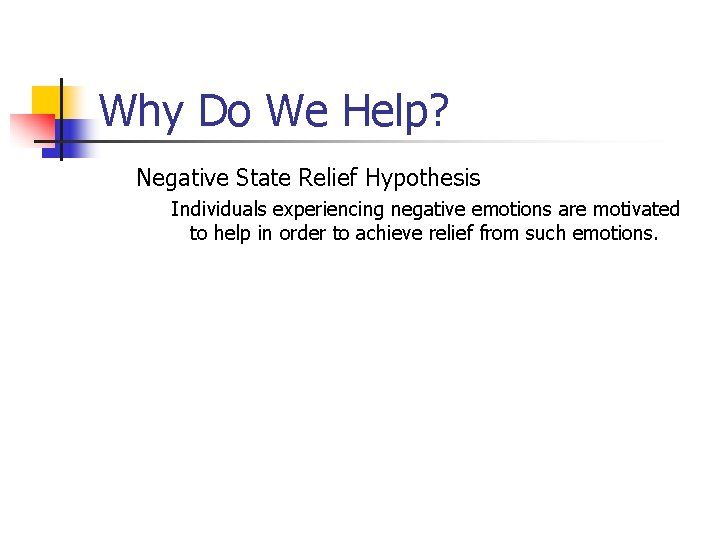 Why Do We Help?

Negative State Relief Hypothesis

Individuals experiencing negative emotions are motivated to help in order to achieve relief from such emotions.